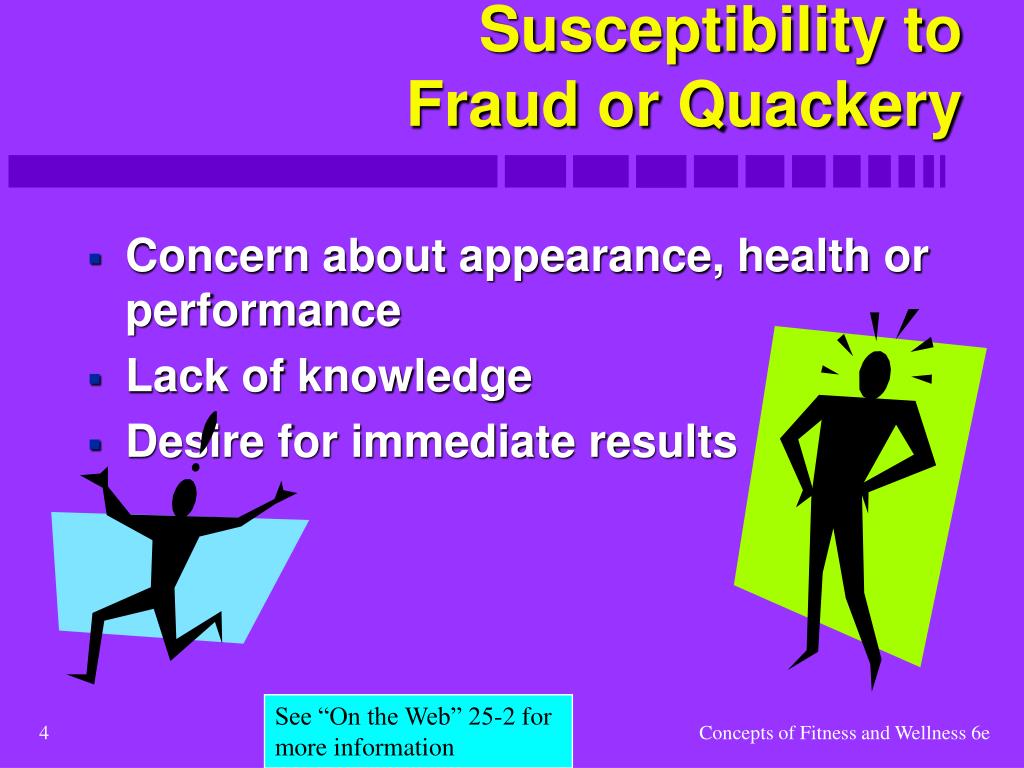 Susceptibility to Fraud or Quackery

- Concern about appearance, health or performance
- Lack of knowledge
- Desire for immediate results

4

See “On the Web” 25-2 for more information

Concepts of Fitness and Wellness 6e